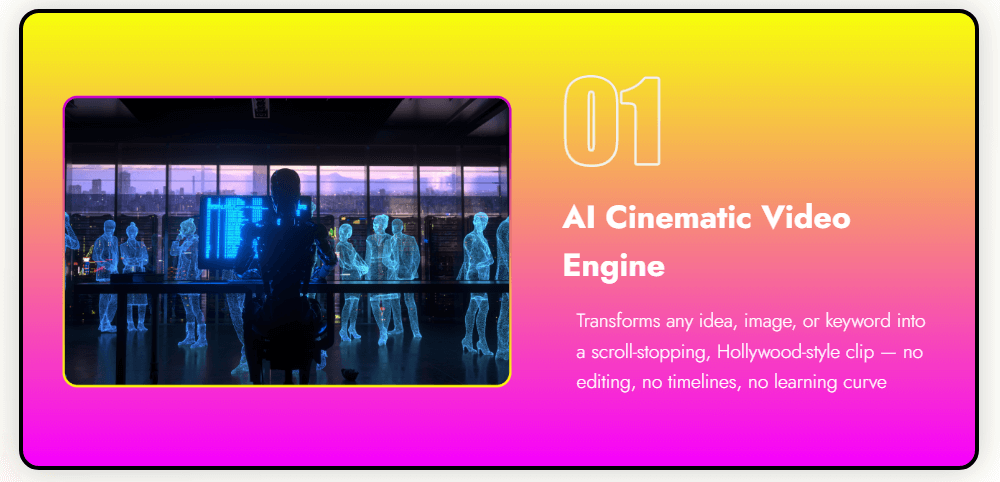 01

AI Cinematic Video Engine

Transforms any idea, image, or keyword into a scroll-stopping, Hollywood-style clip — no editing, no timelines, no learning curve